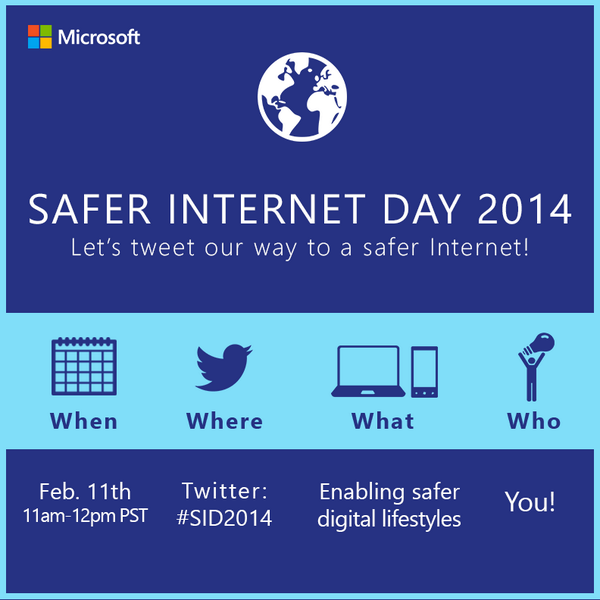 Microsoft

SAFER INTERNET DAY 2014

Let's tweet our way to a safer Internet!

When

Where

What

Who

Feb. 11th
11am-12pm PST

Twitter:
#SID2014

Enabling safer digital lifestyles

You!